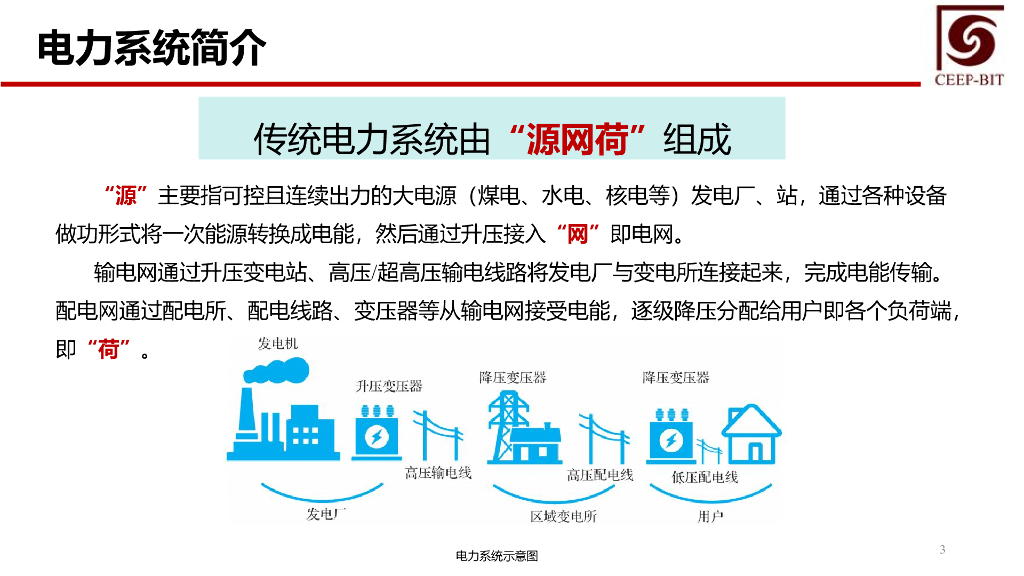 电力系统简介

CEEP-BIT

传统电力系统由“源网荷”组成

“源”主要指可控且连续出力的大电源（煤电、水电、核电等）发电厂、站，通过各种设备做功形式将一次能源转换成电能，然后通过升压接入“网”即电网。

输电网通过升压变电站、高压/超高压输电线路将发电厂与变电所连接起来，完成电能传输。配电网通过配电所、配电线路、变压器等从输电网接受电能，逐级降压分配给用户即各个负荷端，即“荷”。

发电机
升压变压器
降压变压器
降压变压器
高压输电线
高压配电线
低压配电线
发电厂
区域变电所
用户

电力系统示意图

3